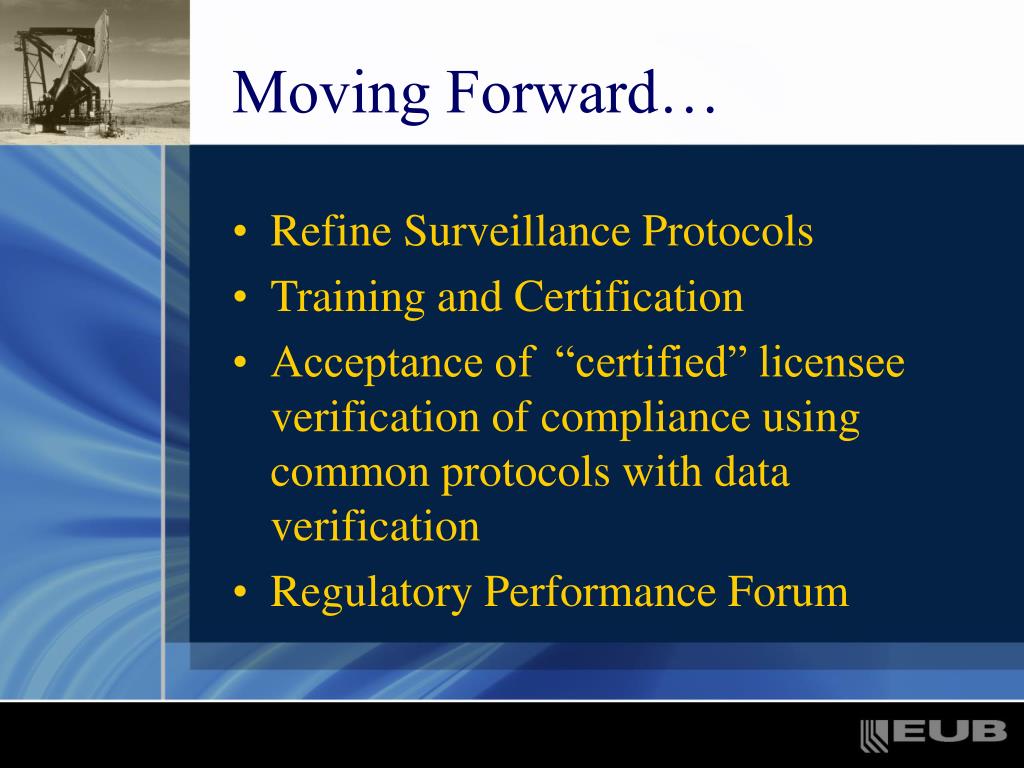 Moving Forward…

• Refine Surveillance Protocols
• Training and Certification
• Acceptance of “certified” licensee verification of compliance using common protocols with data verification
• Regulatory Performance Forum

EUB